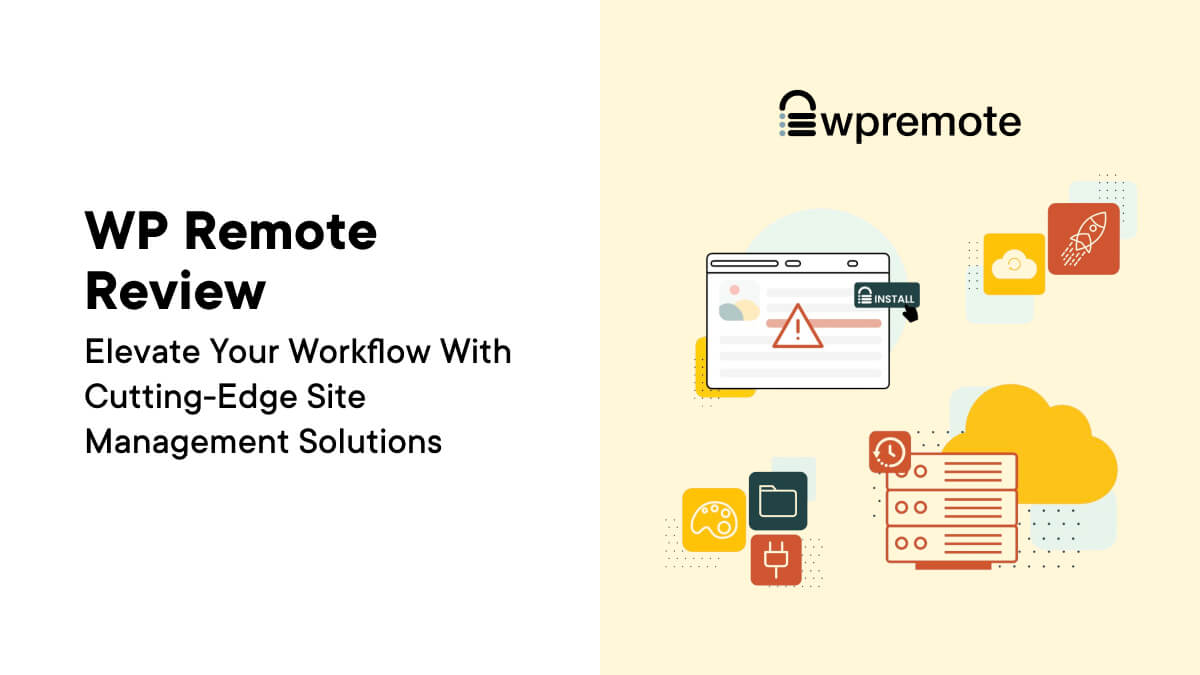 WP Remote Review

Elevate Your Workflow With Cutting-Edge Site Management Solutions

wpremote

INSTALL